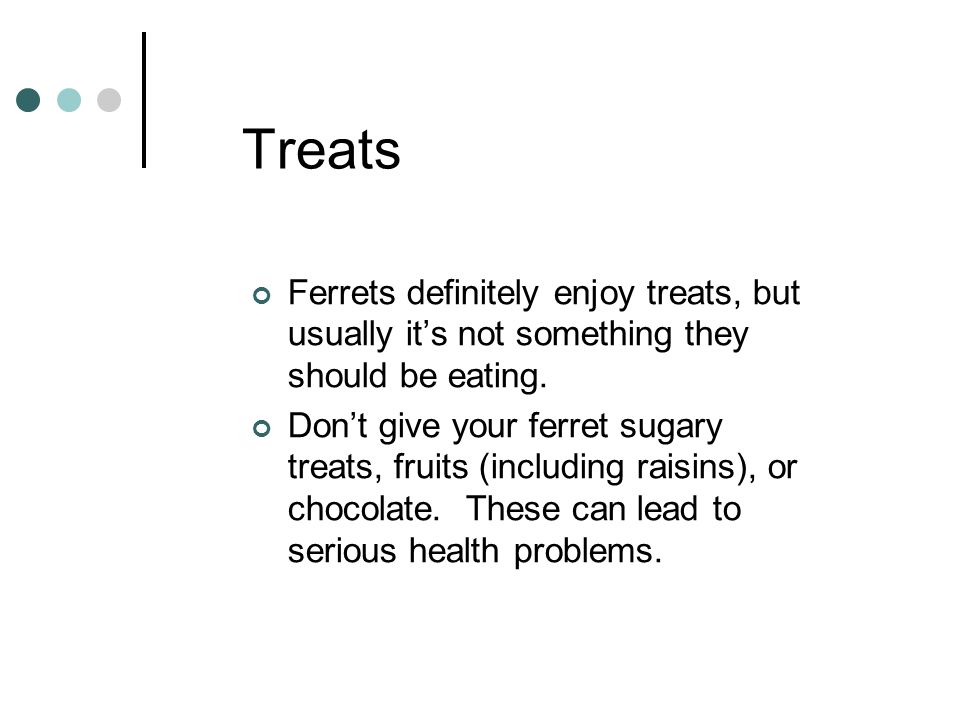 Treats

Ferrets definitely enjoy treats, but usually it’s not something they should be eating.

Don’t give your ferret sugary treats, fruits (including raisins), or chocolate. These can lead to serious health problems.